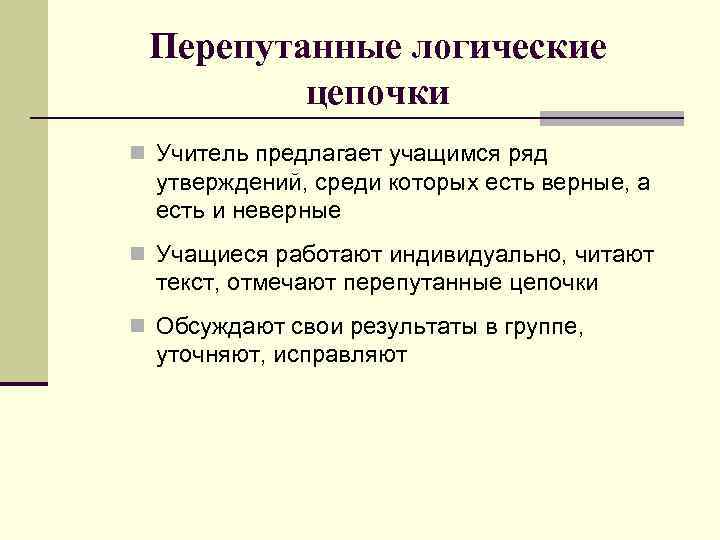 Перепутанные логические цепочки

Учитель предлагает учащимся ряд утверждений, среди которых есть верные, а есть и неверные

Учащиеся работают индивидуально, читают текст, отмечают перепутанные цепочки

Обсуждают свои результаты в группе, уточняют, исправляют